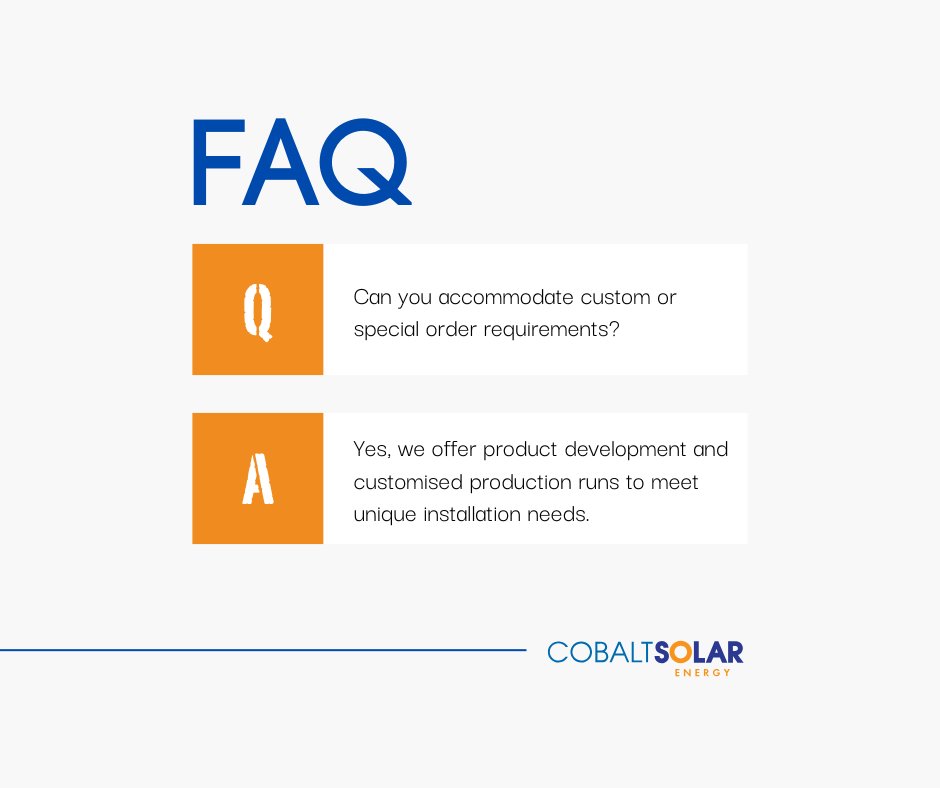 FAQ

Q

Can you accommodate custom or special order requirements?

A

Yes, we offer product development and customised production runs to meet unique installation needs.

COBALTSOLAR
ENERGY